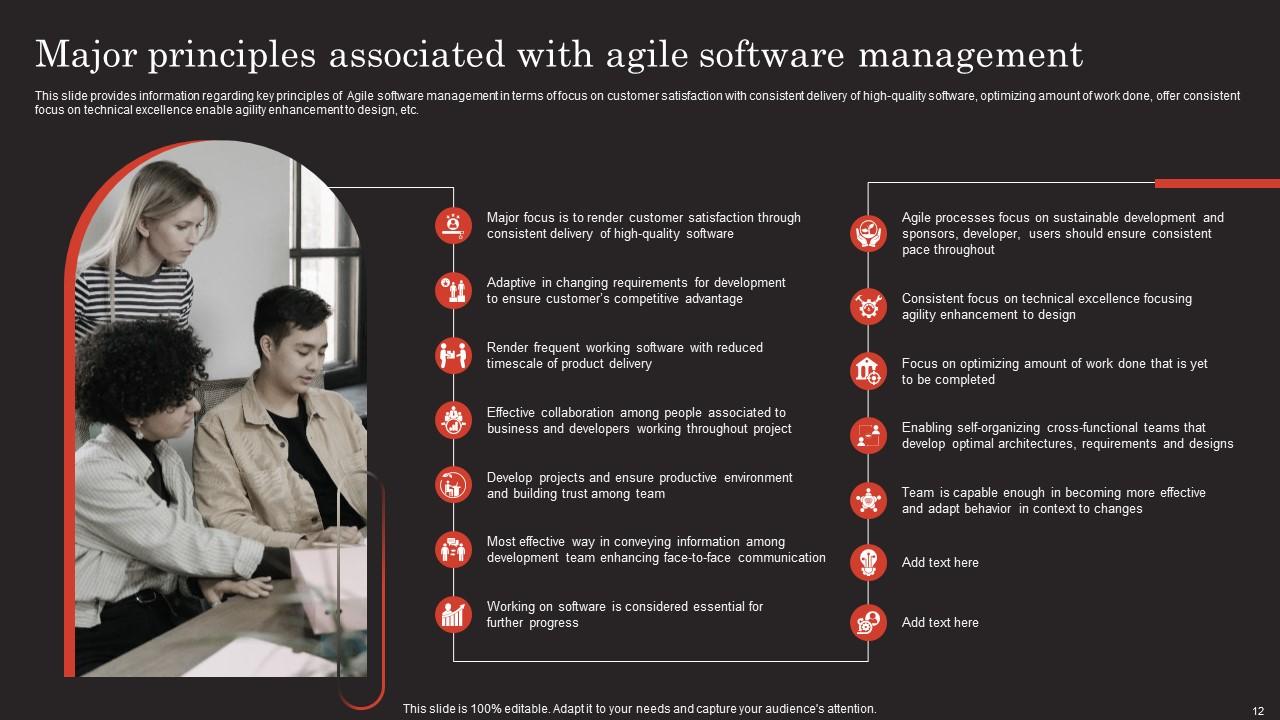 Major principles associated with agile software management

This slide provides information regarding key principles of Agile software management in terms of focus on customer satisfaction with consistent delivery of high-quality software, optimizing amount of work done, offer consistent focus on technical excellence enable agility enhancement to design, etc.

Major focus is to render customer satisfaction through consistent delivery of high-quality software

Adaptive in changing requirements for development to ensure customer's competitive advantage

Render frequent working software with reduced timescale of product delivery

Effective collaboration among people associated to business and developers working throughout project

Develop projects and ensure productive environment and building trust among team

Most effective way in conveying information among development team enhancing face-to-face communication

Working on software is considered essential for further progress

Agile processes focus on sustainable development and sponsors, developer, users should ensure consistent pace throughout

Consistent focus on technical excellence focusing agility enhancement to design

Focus on optimizing amount of work done that is yet to be completed

Enabling self-organizing cross-functional teams that develop optimal architectures, requirements and designs

Team is capable enough in becoming more effective and adapt behavior in context to changes

Add text here

Add text here

This slide is 100% editable. Adapt it to your needs and capture your audience's attention.

12